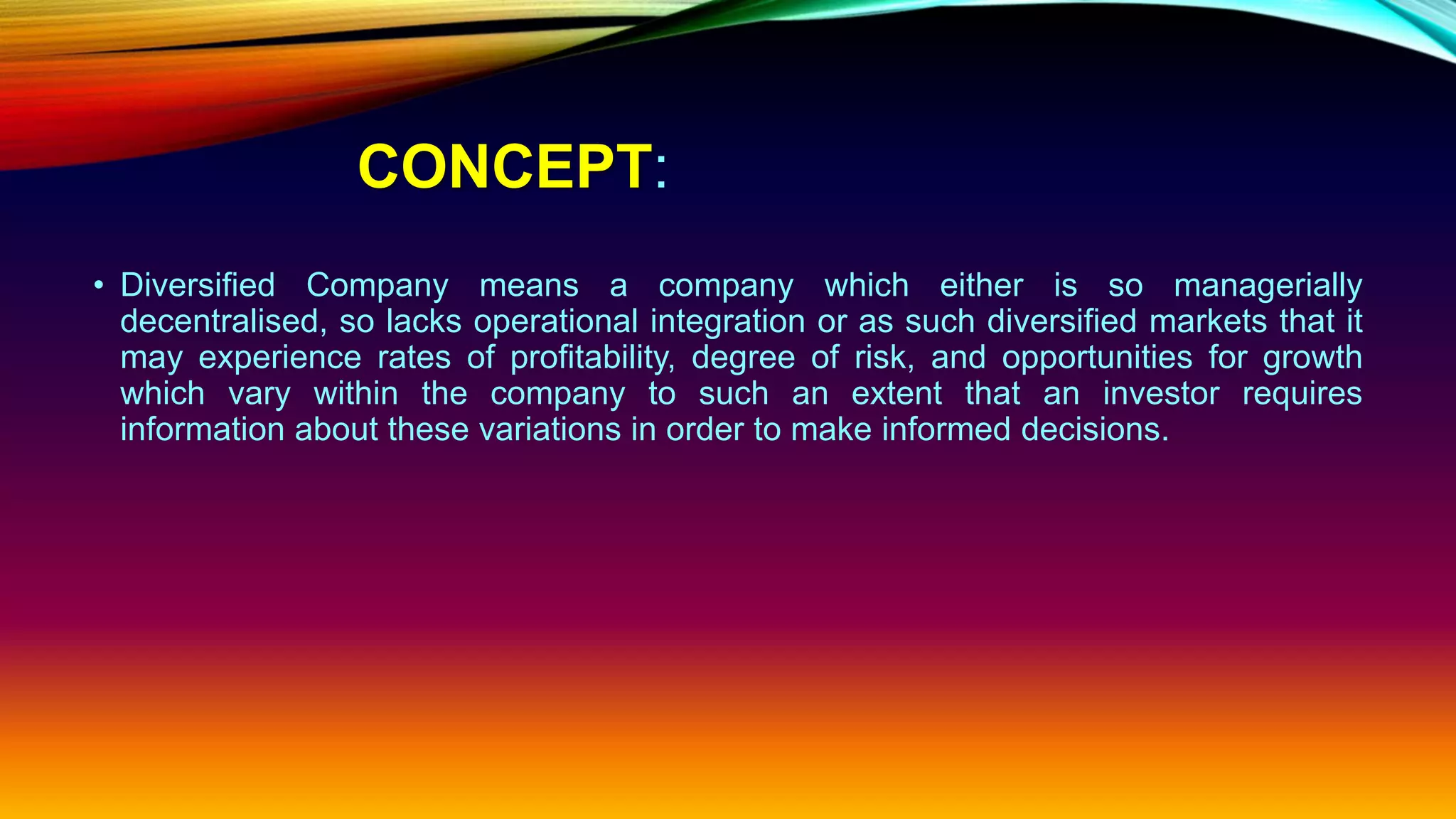 CONCEPT:

• Diversified Company means a company which either is so managerially decentralised, so lacks operational integration or as such diversified markets that it may experience rates of profitability, degree of risk, and opportunities for growth which vary within the company to such an extent that an investor requires information about these variations in order to make informed decisions.